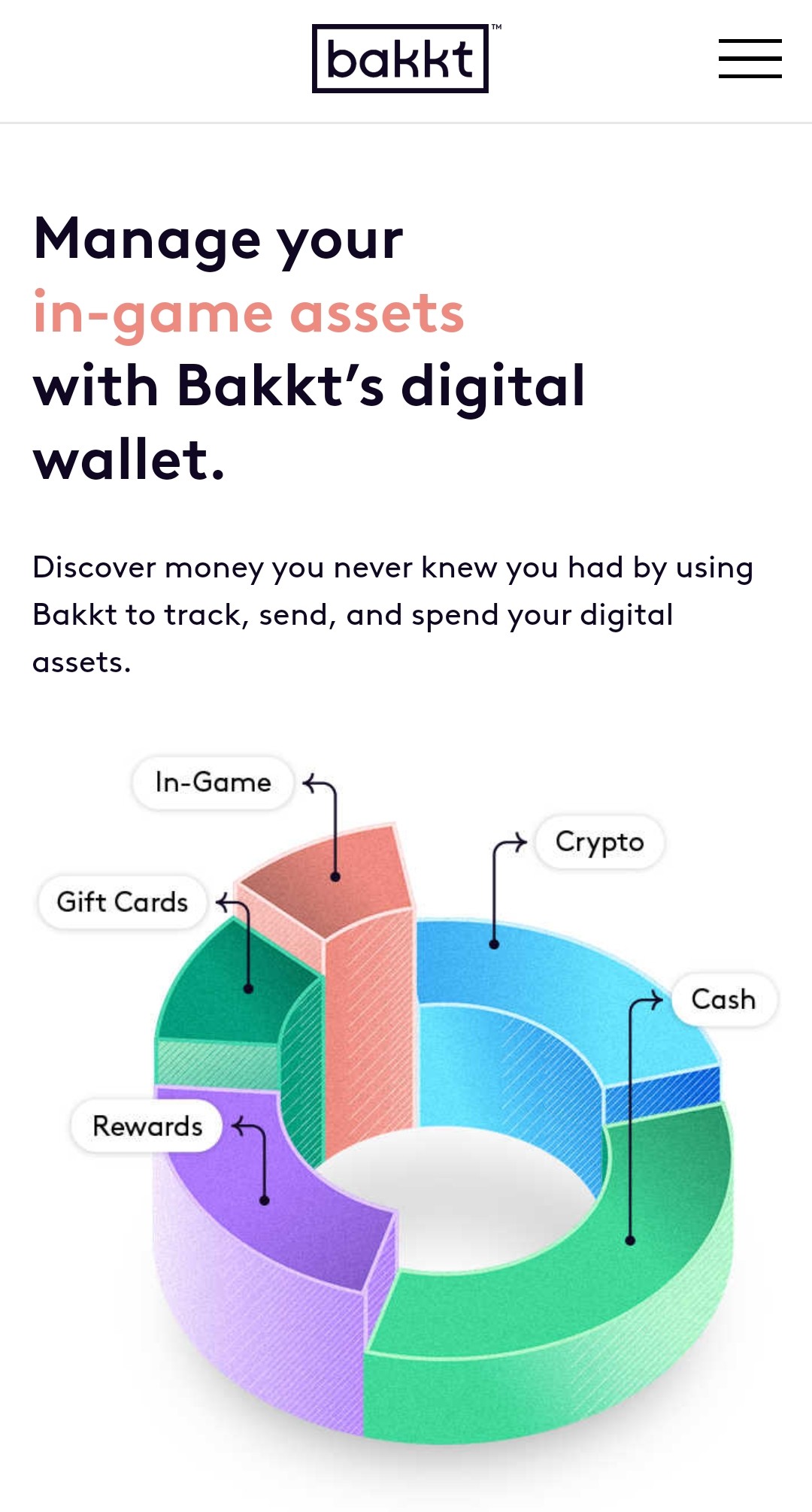 bakkt™

Manage your in-game assets with Bakkt's digital wallet.

Discover money you never knew you had by using Bakkt to track, send, and spend your digital assets.

In-Game

Crypto

Gift Cards

Cash

Rewards